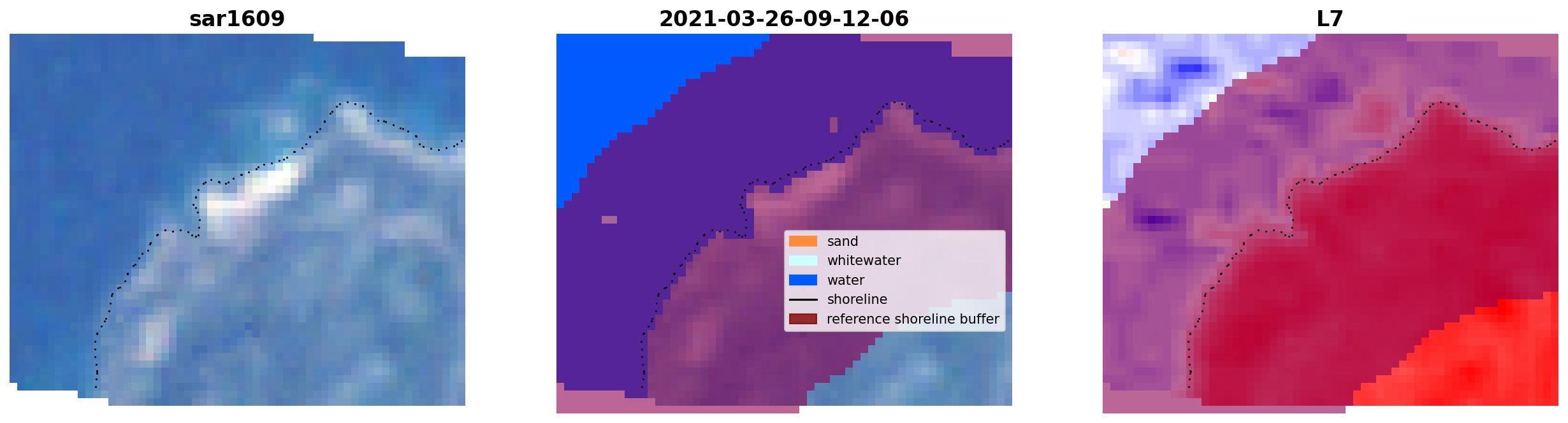 sar1609

2021-03-26-09-12-06

sand
whitewater
water
shoreline
reference shoreline buffer

L7